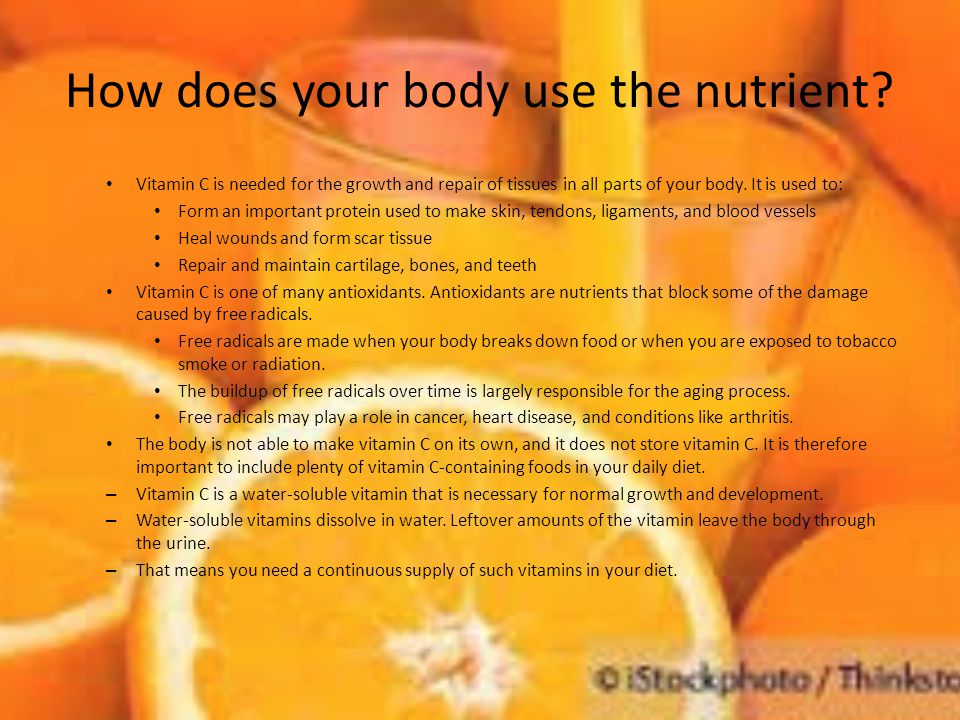 How does your body use the nutrient?

• Vitamin C is needed for the growth and repair of tissues in all parts of your body. It is used to:
  • Form an important protein used to make skin, tendons, ligaments, and blood vessels
  • Heal wounds and form scar tissue
  • Repair and maintain cartilage, bones, and teeth
• Vitamin C is one of many antioxidants. Antioxidants are nutrients that block some of the damage caused by free radicals.
  • Free radicals are made when your body breaks down food or when you are exposed to tobacco smoke or radiation.
  • The buildup of free radicals over time is largely responsible for the aging process.
  • Free radicals may play a role in cancer, heart disease, and conditions like arthritis.
• The body is not able to make vitamin C on its own, and it does not store vitamin C. It is therefore important to include plenty of vitamin C-containing foods in your daily diet.
– Vitamin C is a water-soluble vitamin that is necessary for normal growth and development.
– Water-soluble vitamins dissolve in water. Leftover amounts of the vitamin leave the body through the urine.
– That means you need a continuous supply of such vitamins in your diet.

© iStockphoto / Thinksto